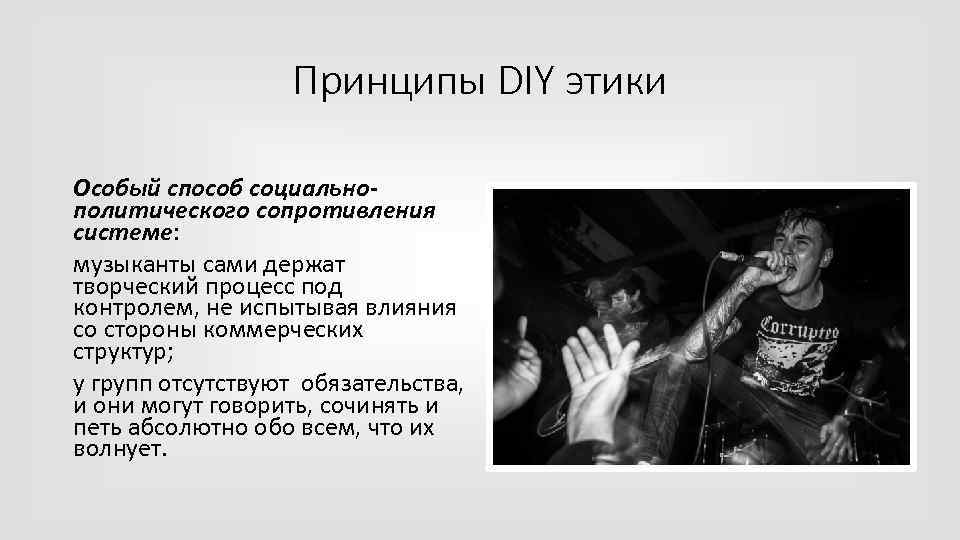 Принципы DIY этики

Особый способ социально-политического сопротивления системе:

музыканты сами держат творческий процесс под контролем, не испытывая влияния со стороны коммерческих структур;

у групп отсутствуют обязательства, и они могут говорить, сочинять и петь абсолютно обо всем, что их волнует.

Corrupted